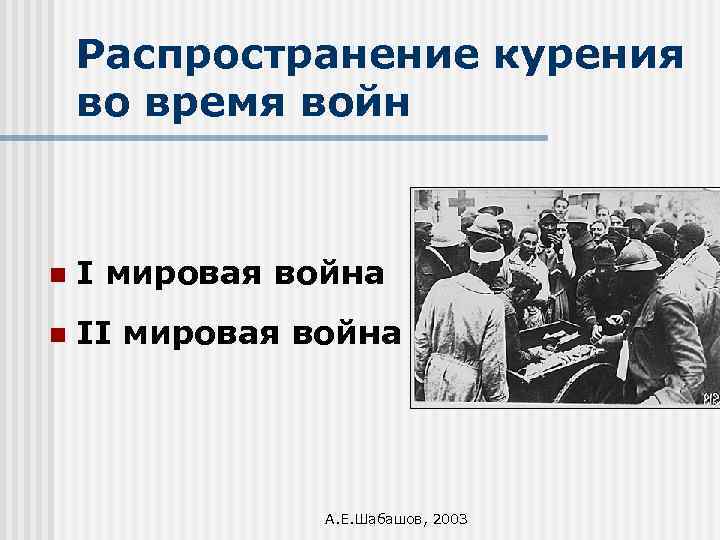 Распространение курения во время войн

I мировая война

II мировая война

А.Е.Шабашов, 2003